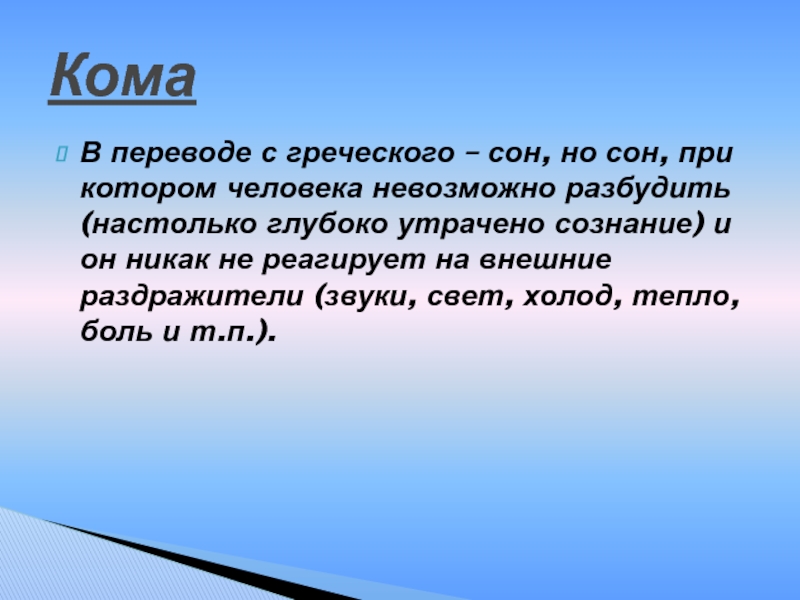 Кома

В переводе с греческого – сон, но сон, при котором человека невозможно разбудить (настолько глубоко утрачено сознание) и он никак не реагирует на внешние раздражители (звуки, свет, холод, тепло, боль и т.п.).